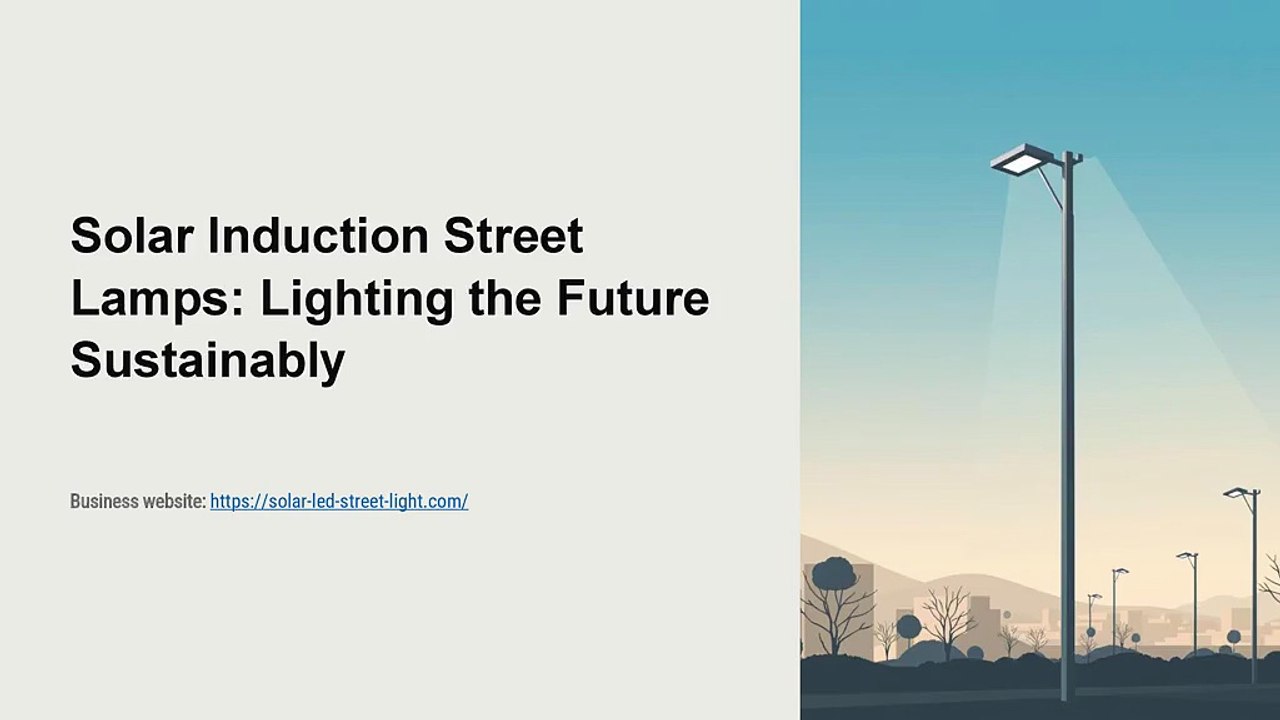 Solar Induction Street Lamps: Lighting the Future Sustainably

Business website: https://solar-led-street-light.com/